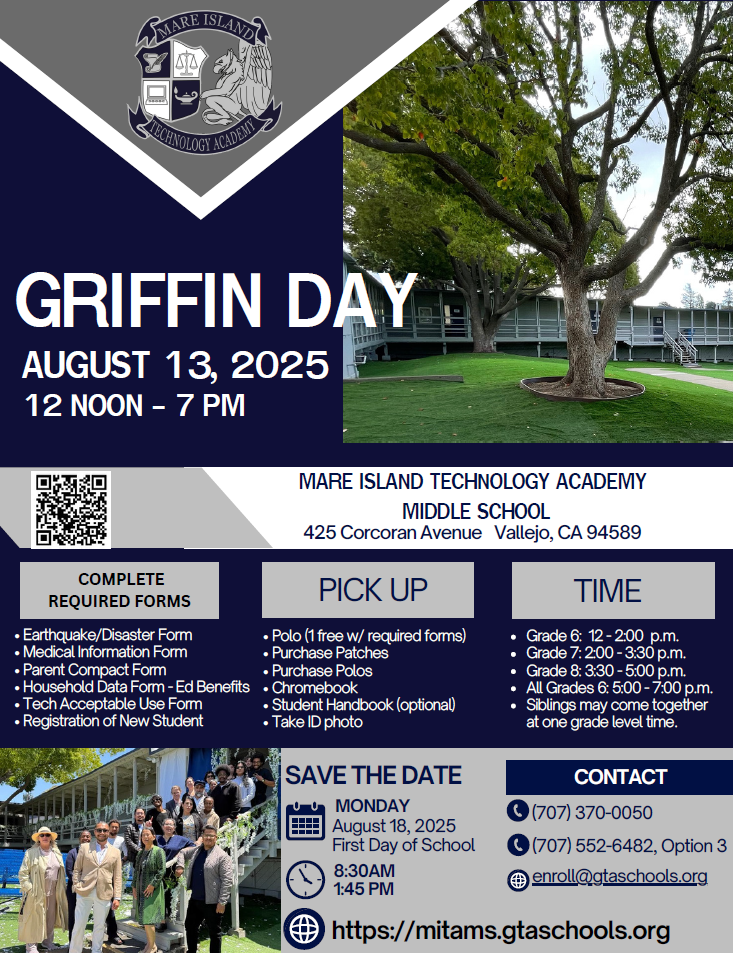 MARE ISLAND
TECHNOLOGY ACADEMY

GRIFFIN DAY
AUGUST 13, 2025
12 NOON - 7 PM

MARE ISLAND TECHNOLOGY ACADEMY
MIDDLE SCHOOL
425 Corcoran Avenue Vallejo, CA 94589

COMPLETE REQUIRED FORMS
• Earthquake/Disaster Form
• Medical Information Form
• Parent Compact Form
• Household Data Form - Ed Benefits
• Tech Acceptable Use Form
• Registration of New Student

PICK UP
• Polo (1 free w/ required forms)
• Purchase Patches
• Purchase Polos
• Chromebook
• Student Handbook (optional)
• Take ID photo

TIME
• Grade 6: 12 - 2:00 p.m.
• Grade 7: 2:00 - 3:30 p.m.
• Grade 8: 3:30 - 5:00 p.m.
• All Grades 6: 5:00 - 7:00 p.m.
• Siblings may come together at one grade level time.

SAVE THE DATE
MONDAY
August 18, 2025
First Day of School
8:30AM
1:45 PM

CONTACT
(707) 370-0050
(707) 552-6482, Option 3
enroll@gtaschools.org

https://mitams.gtaschools.org